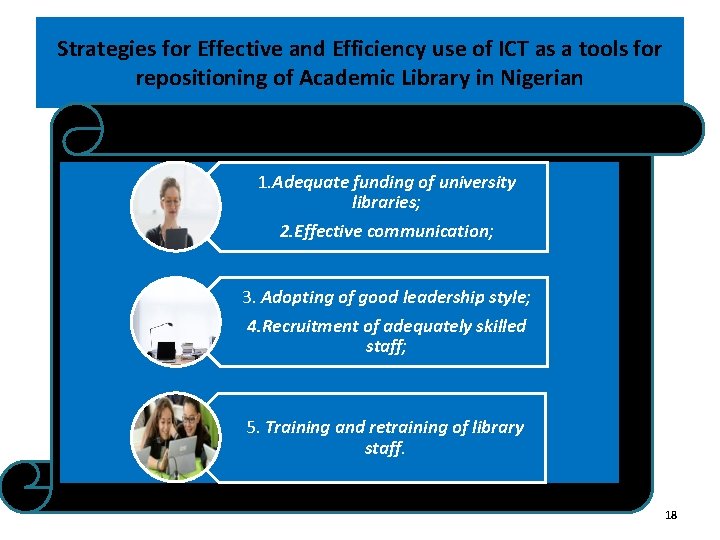 Strategies for Effective and Efficiency use of ICT as a tools for repositioning of Academic Library in Nigerian

1.Adequate funding of university libraries;

2.Effective communication;

3. Adopting of good leadership style;

4.Recruitment of adequately skilled staff;

5. Training and retraining of library staff.

18